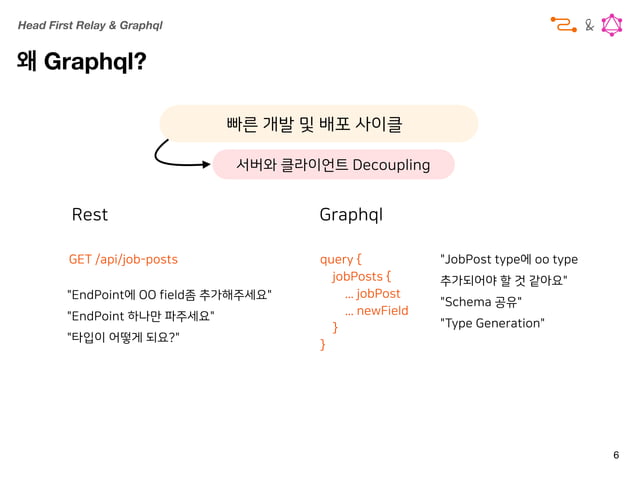 Head First Relay & Graphql

&

왜 Graphql?

빠른 개발 및 배포 사이클

서버와 클라이언트 Decoupling

Rest

GET /api/job-posts

"EndPoint에 OO field좀 추가해주세요"
"EndPoint 하나만 파주세요"
"타입이 어떻게 되요?"

Graphql

query {
jobPosts {
... jobPost
... newField
}
}

"JobPost type에 oo type 추가되어야 할 것 같아요"
"Schema 공유"
"Type Generation"

6